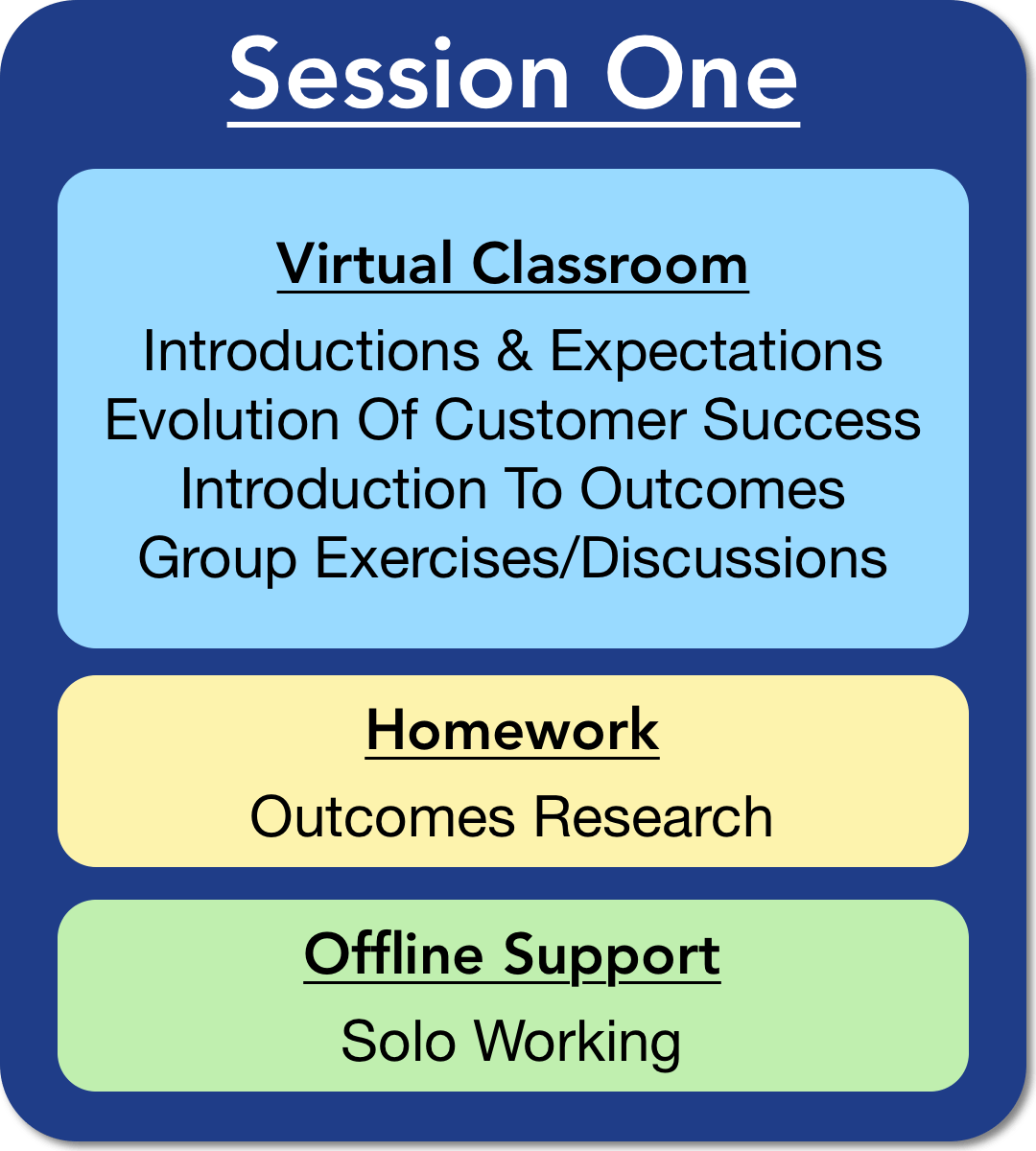 Session One

Virtual Classroom

Introductions & Expectations
Evolution Of Customer Success
Introduction To Outcomes
Group Exercises/Discussions

Homework

Outcomes Research

Offline Support

Solo Working